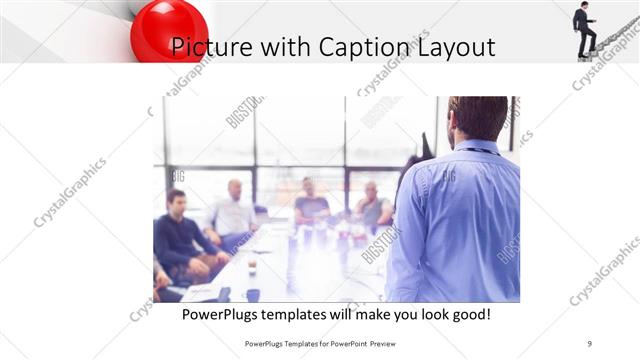 Picture with Caption Layout

CrystalGraphics

BIGSTOCK

PowerPlugs templates will make you look good!

PowerPlugs Templates for PowerPoint Preview

9